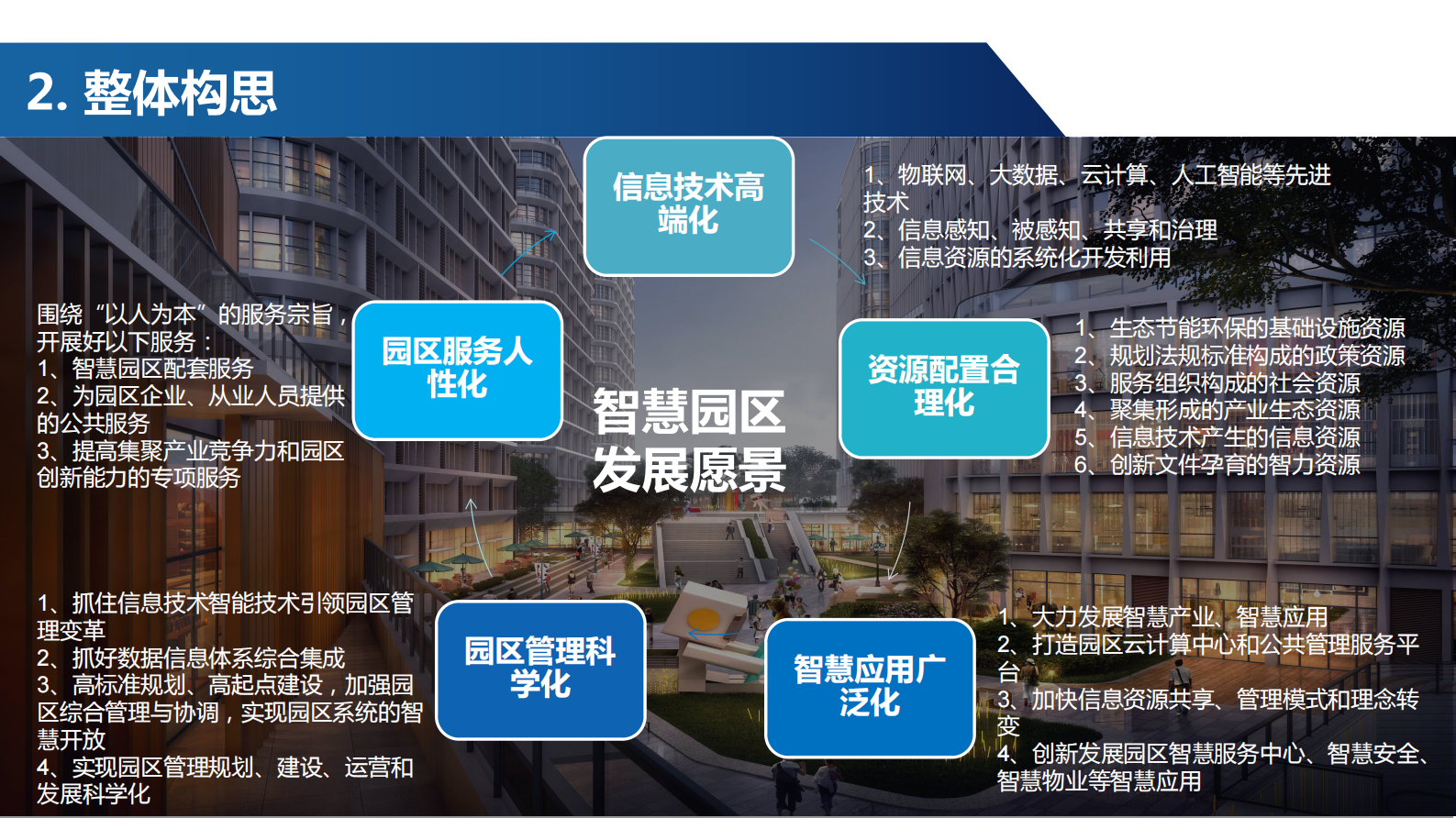 2. 整体构思

信息技术高端化

1、物联网、大数据、云计算、人工智能等先进技术
2、信息感知、被感知、共享和治理
3、信息资源的系统化开发利用

围绕“以人为本”的服务宗旨，开展好以下服务：
1、智慧园区配套服务
2、为园区企业、从业人员提供的公共服务
3、提高集聚产业竞争力和园区创新能力的专项服务

园区服务人性化

智慧园区发展愿景

资源配置合理化

1、生态节能环保的基础设施资源
2、规划法规标准构成的政策资源
3、服务组织构成的社会资源
4、聚集形成的产业生态资源
5、信息技术产生的信息资源
6、创新文件孕育的智力资源

1、抓住信息技术智能技术引领园区管理变革
2、抓好数据信息体系综合集成
3、高标准规划、高起点建设，加强园区综合管理与协调，实现园区系统的智慧开放
4、实现园区管理规划、建设、运营和发展科学化

园区管理科学化

智慧应用广泛化

1、大力发展智慧产业、智慧应用
2、打造园区云计算中心和公共管理服务平台
3、加快信息资源共享、管理模式和理念转变
4、创新发展园区智慧服务中心、智慧安全、智慧物业等智慧应用